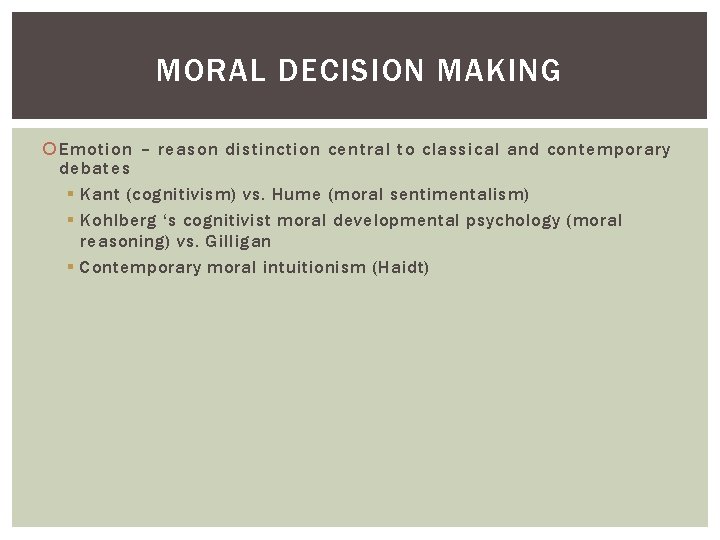 MORAL DECISION MAKING

Emotion – reason distinction central to classical and contemporary debates

Kant (cognitivism) vs. Hume (moral sentimentalism)

Kohlberg ‘s cognitivist moral developmental psychology (moral reasoning) vs. Gilligan

Contemporary moral intuitionism (Haidt)